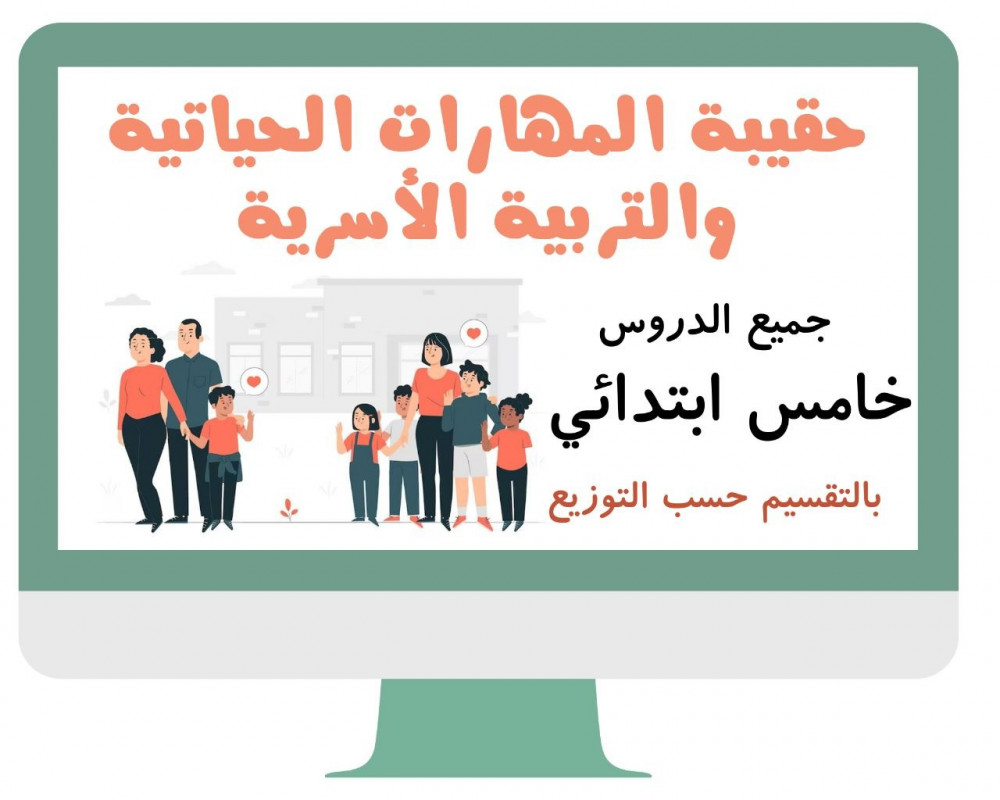 حقيبة المهارات الحياتية والتربية الأسرية

جميع الدروس

خامس ابتدائي

بالتقسيم حسب التوزيع